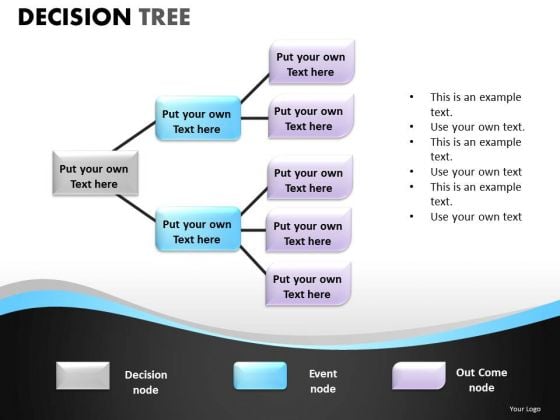 DECISION TREE

Put your own Text here

Put your own Text here

Put your own Text here

Put your own Text here

Put your own Text here

Put your own Text here

Put your own Text here

Put your own Text here

- This is an example text.
- Use your own text.
- This is an example text.
- Use your own text
- This is an example text.
- Use your own text

Decision node

Event node

Out Come node

Your Logo